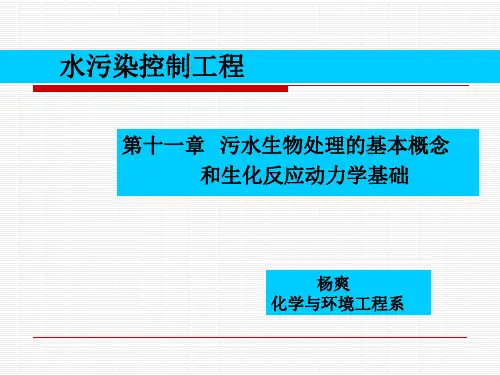 水污染控制工程

第十一章 污水生物处理的基本概念和生化反应动力学基础

杨爽
化学与环境工程系